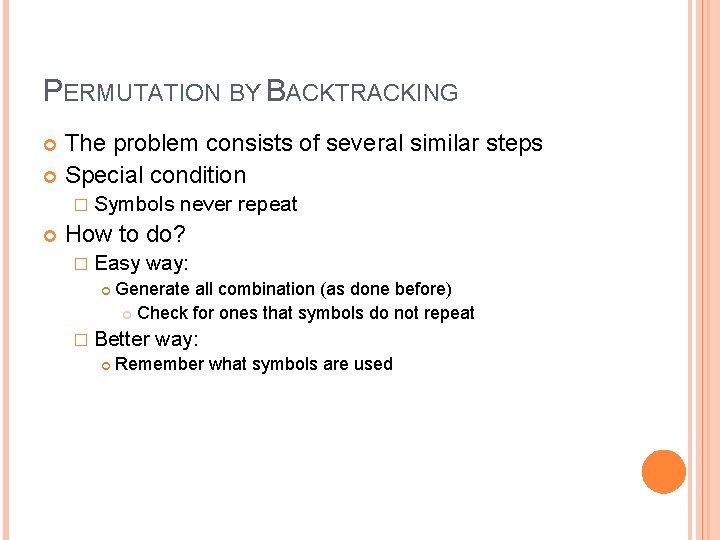 PERMUTATION BY BACKTRACKING

The problem consists of several similar steps

Special condition

Symbols never repeat

How to do?

Easy way:

Generate all combination (as done before)

Check for ones that symbols do not repeat

Better way:

Remember what symbols are used